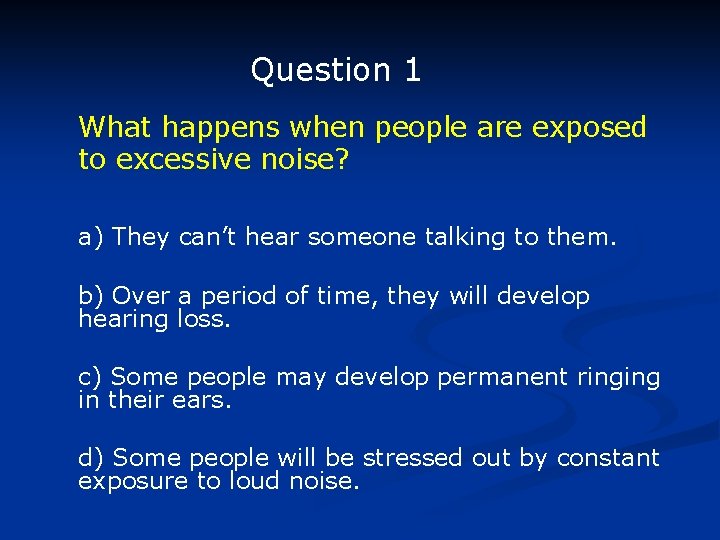 Question 1

What happens when people are exposed to excessive noise?

a) They can’t hear someone talking to them.

b) Over a period of time, they will develop hearing loss.

c) Some people may develop permanent ringing in their ears.

d) Some people will be stressed out by constant exposure to loud noise.